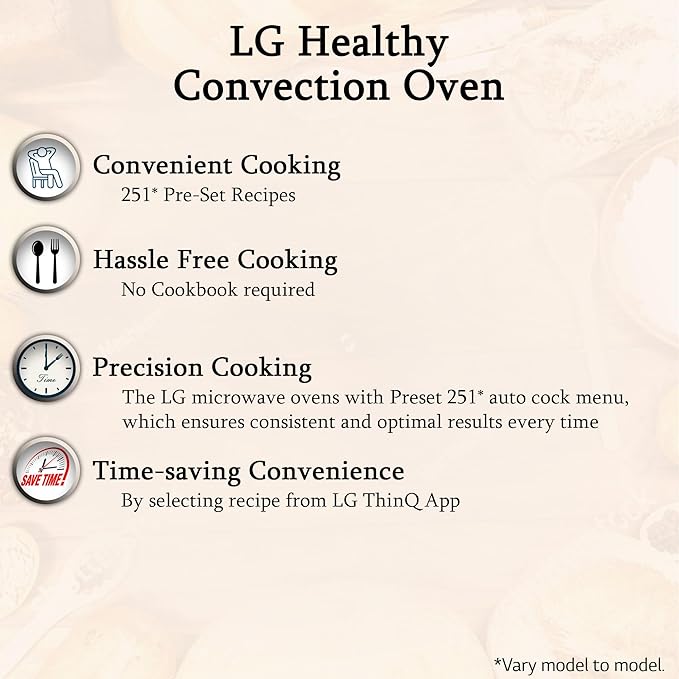 LG Healthy Convection Oven

Convenient Cooking
251* Pre-Set Recipes

Hassle Free Cooking
No Cookbook required

Time

Precision Cooking
The LG microwave ovens with Preset 251* auto cock menu, which ensures consistent and optimal results every time

SAVE TIME!

Time-saving Convenience
By selecting recipe from LG ThinQ App

*Vary model to model.